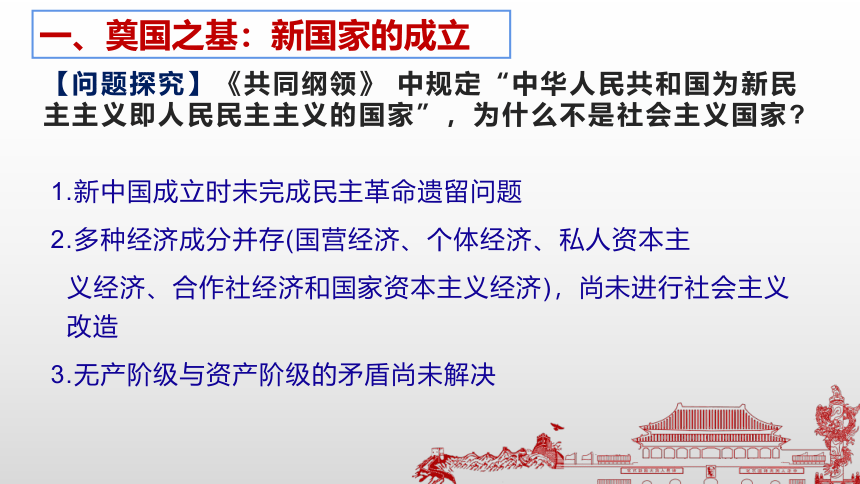 一、奠国之基：新国家的成立

【问题探究】《共同纲领》 中规定“中华人民共和国为新民主主义即人民民主主义的国家”，为什么不是社会主义国家？

1.新中国成立时未完成民主革命遗留问题

2.多种经济成分并存(国营经济、个体经济、私人资本主义经济、合作社经济和国家资本主义经济)，尚未进行社会主义改造

3.无产阶级与资产阶级的矛盾尚未解决